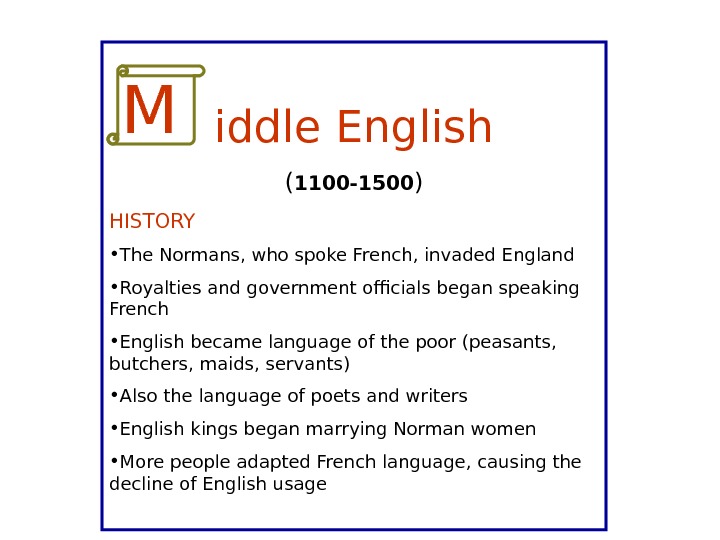 Middle English

(1100-1500)

HISTORY

•The Normans, who spoke French, invaded England

•Royalties and government officials began speaking French

•English became language of the poor (peasants, butchers, maids, servants)

•Also the language of poets and writers

•English kings began marrying Norman women

•More people adapted French language, causing the decline of English usage